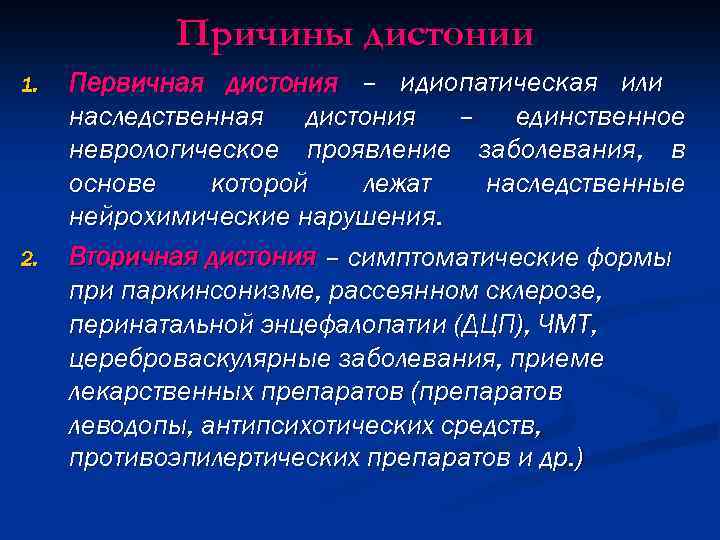 Причины дистонии

1. Первичная дистония – идиопатическая или наследственная дистония – единственное неврологическое проявление заболевания, в основе которой лежат наследственные нейрохимические нарушения.

2. Вторичная дистония – симптоматические формы при паркинсонизме, рассеянном склерозе, перинатальной энцефалопатии (ДЦП), ЧМТ, цереброваскулярные заболевания, приеме лекарственных препаратов (препаратов леводопы, антипсихотических средств, противоэпилертических препаратов и др.)